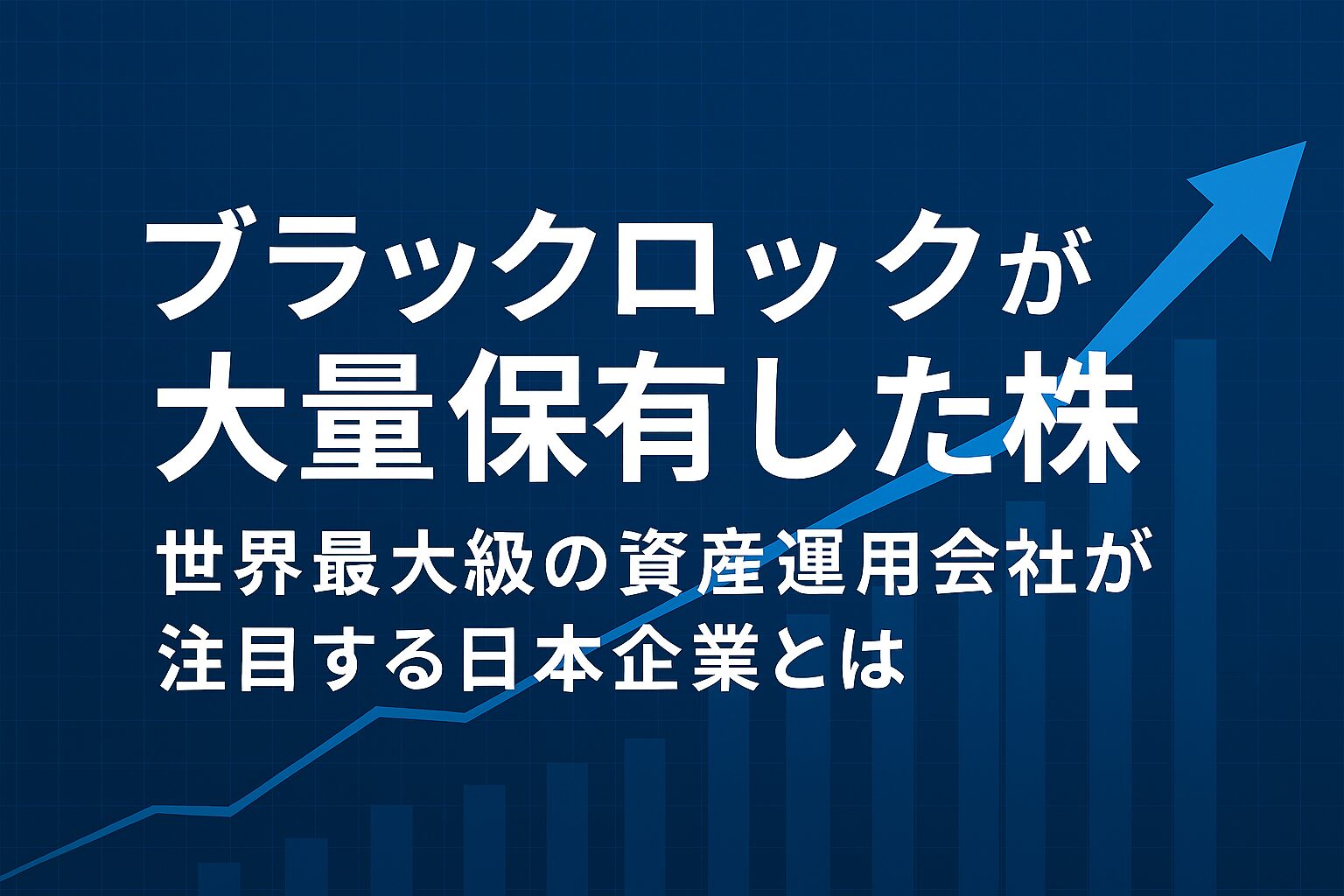 ブラックロックが
大量保有した株

世界最大級の資産運用会社が
注目する日本企業とは